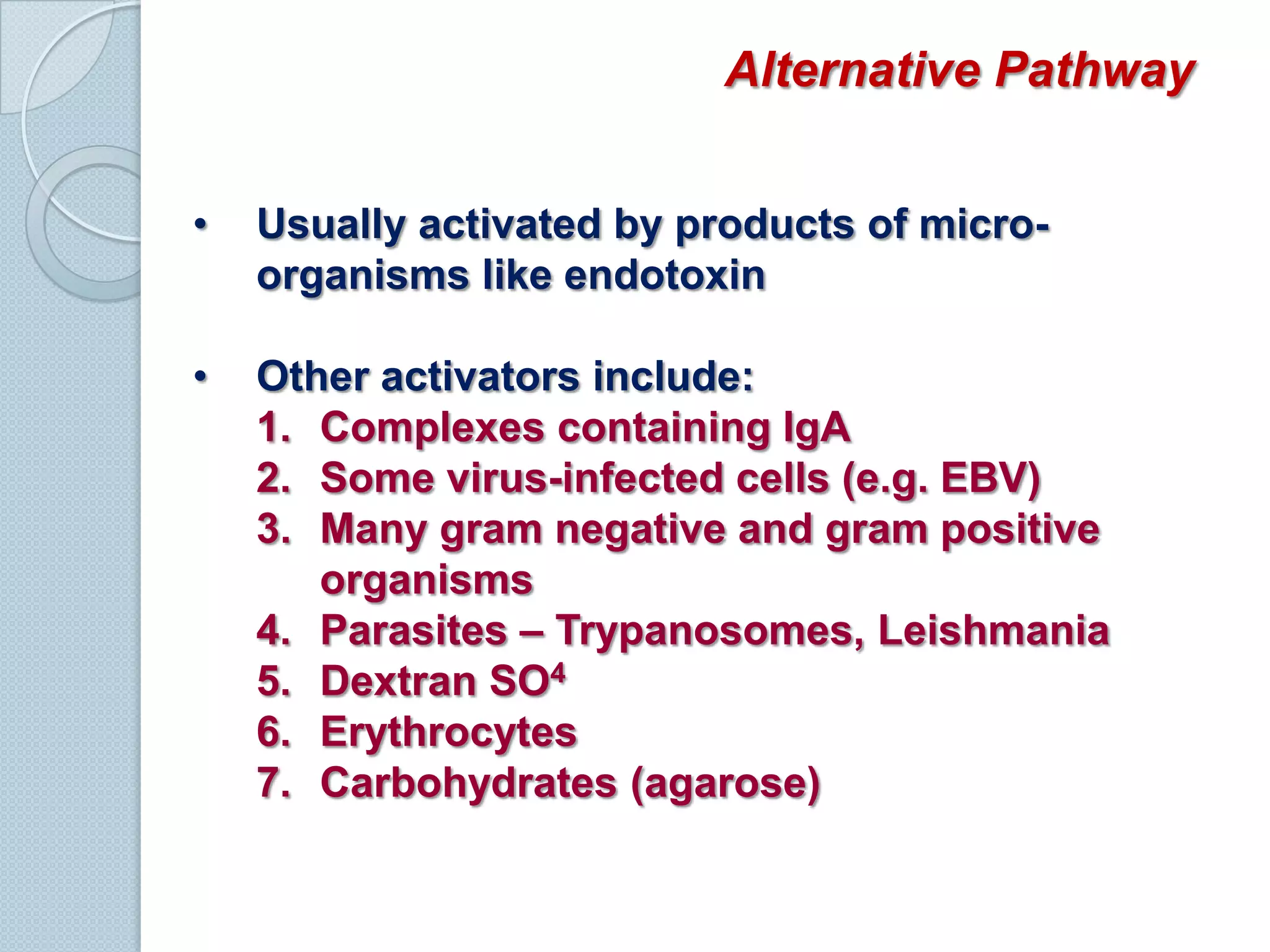 Alternative Pathway

• Usually activated by products of micro-organisms like endotoxin

• Other activators include:
1. Complexes containing IgA
2. Some virus-infected cells (e.g. EBV)
3. Many gram negative and gram positive organisms
4. Parasites – Trypanosomes, Leishmania
5. Dextran $SO^4$
6. Erythrocytes
7. Carbohydrates (agarose)